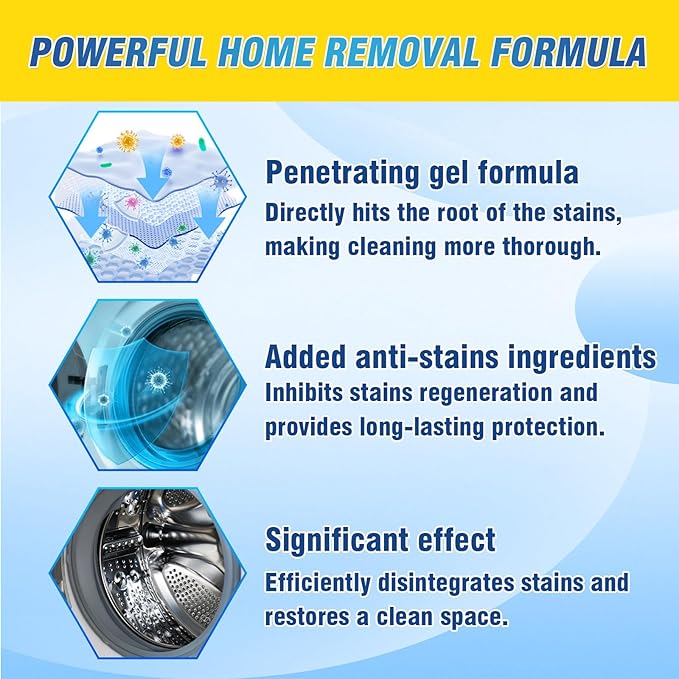 POWERFUL HOME REMOVAL FORMULA

Penetrating gel formula
Directly hits the root of the stains, making cleaning more thorough.

Added anti-stains ingredients
Inhibits stains regeneration and provides long-lasting protection.

Significant effect
Efficiently disintegrates stains and restores a clean space.